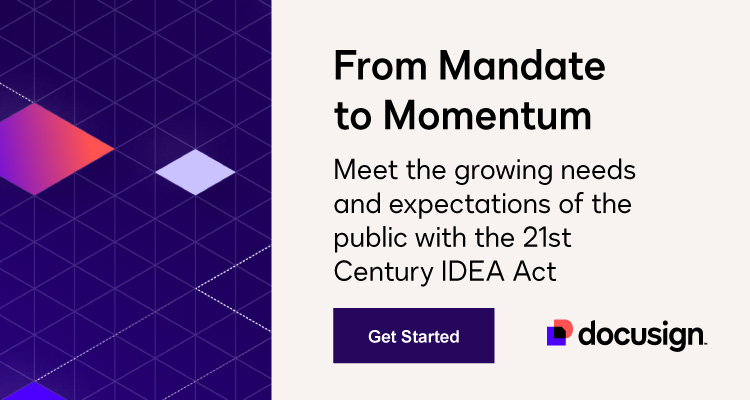 From Mandate to Momentum

Meet the growing needs and expectations of the public with the 21st Century IDEA Act

Get Started

docusign.